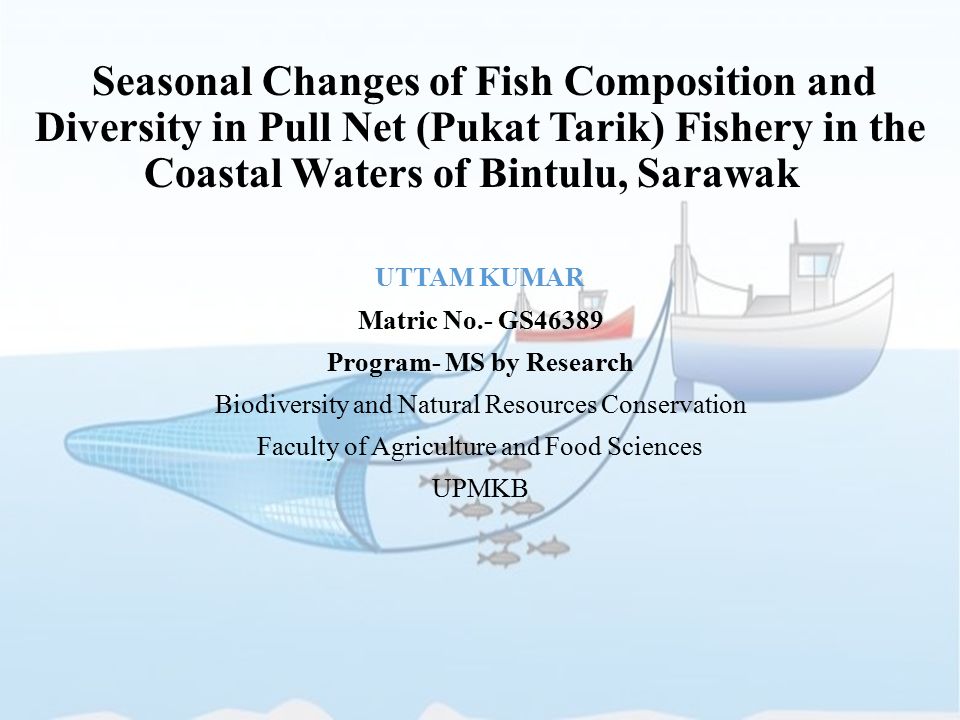 Seasonal Changes of Fish Composition and Diversity in Pull Net (Pukat Tarik) Fishery in the Coastal Waters of Bintulu, Sarawak

UTTAM KUMAR

Matric No.- GS46389

Program- MS by Research

Biodiversity and Natural Resources Conservation

Faculty of Agriculture and Food Sciences

UPMKB